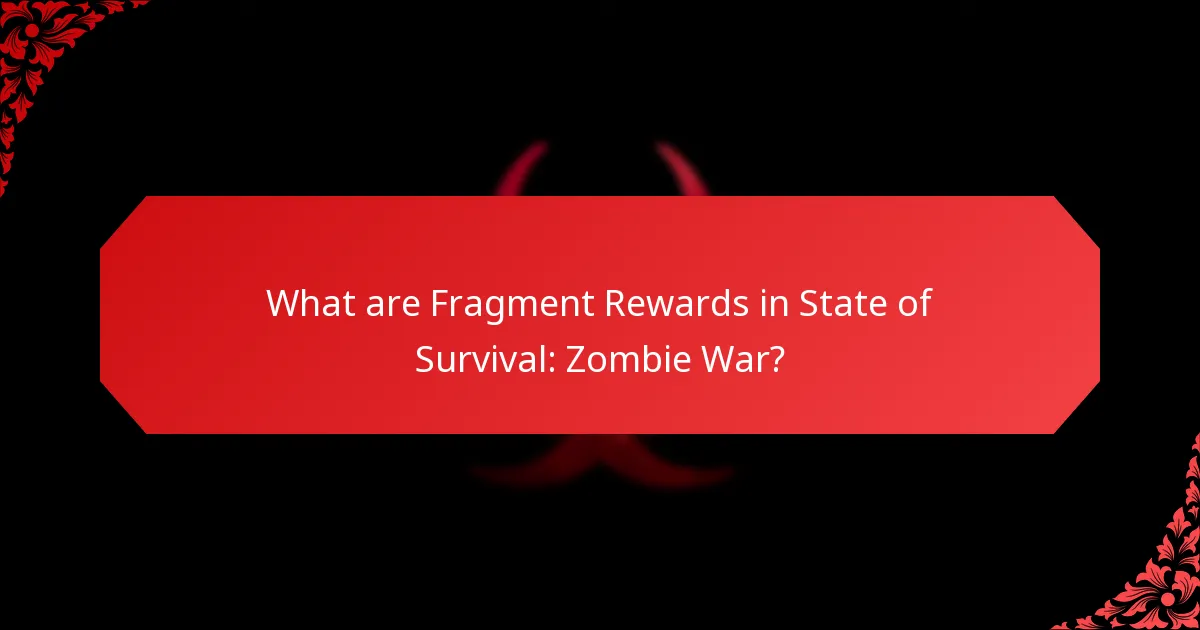 What are Fragment Rewards in State of Survival: Zombie War?